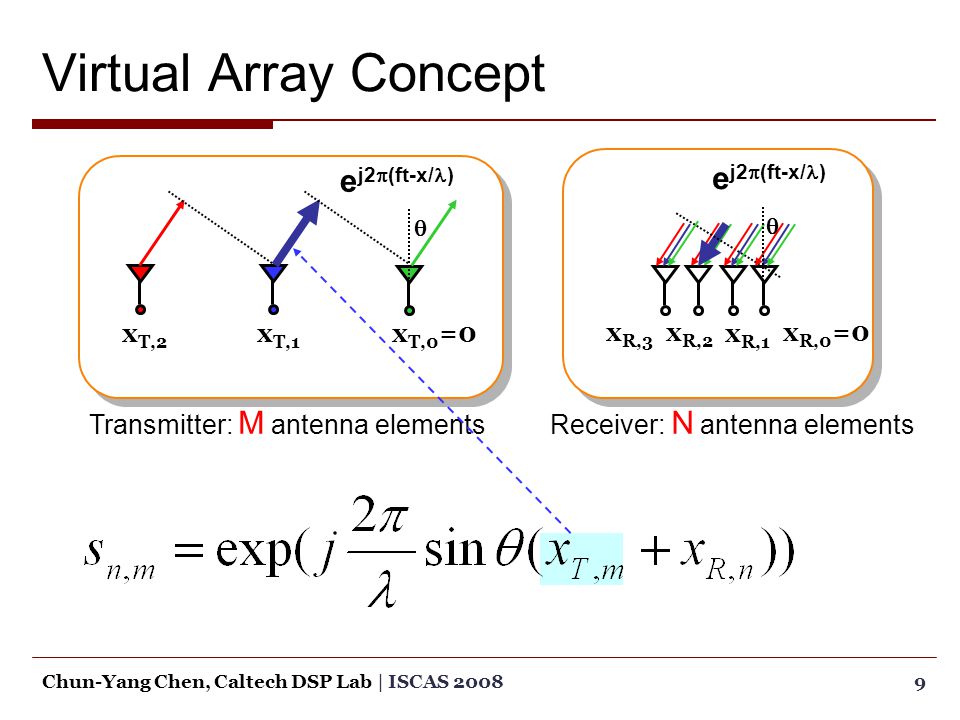 Virtual Array Concept

$e^{j2\pi(ft-x/\lambda)}$

$\theta$

$x_{T,2}$ $x_{T,1}$ $x_{T,0}=0$

Transmitter: M antenna elements

$e^{j2\pi(ft-x/\lambda)}$

$\theta$

$x_{R,3}$ $x_{R,2}$ $x_{R,1}$ $x_{R,0}=0$

Receiver: N antenna elements

$s_{n,m} = \exp(j\frac{2\pi}{\lambda}\sin\theta(x_{T,m} + x_{R,n}))$

Chun-Yang Chen, Caltech DSP Lab | ISCAS 2008

9